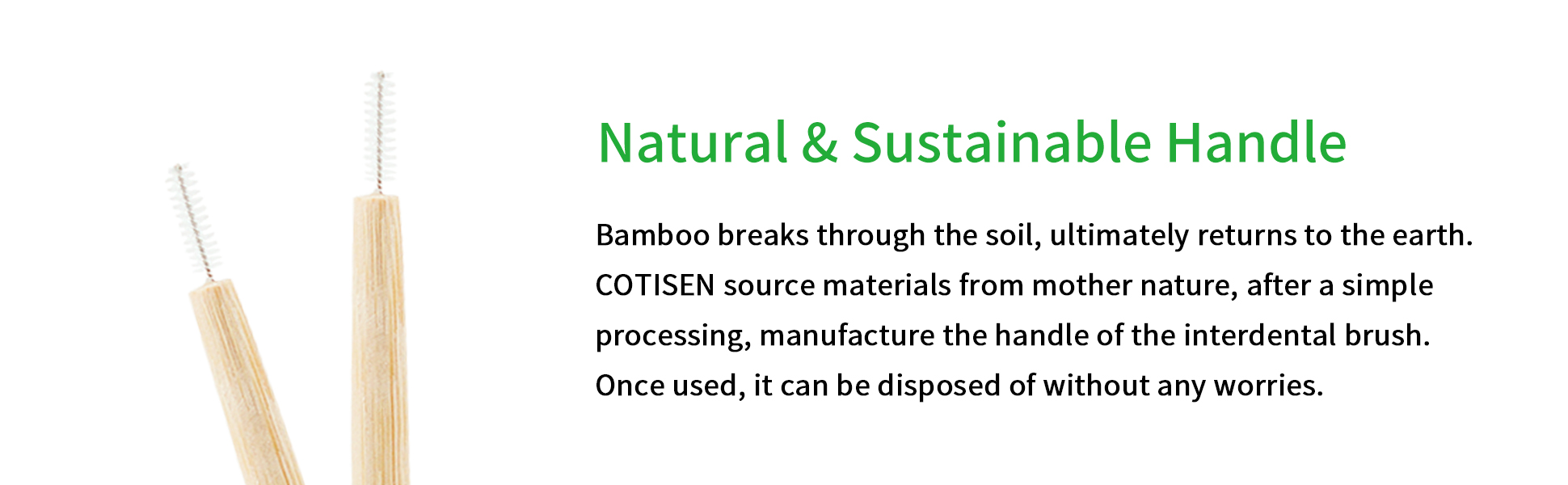 Natural & Sustainable Handle

Bamboo breaks through the soil, ultimately returns to the earth. COTISEN source materials from mother nature, after a simple processing, manufacture the handle of the interdental brush. Once used, it can be disposed of without any worries.